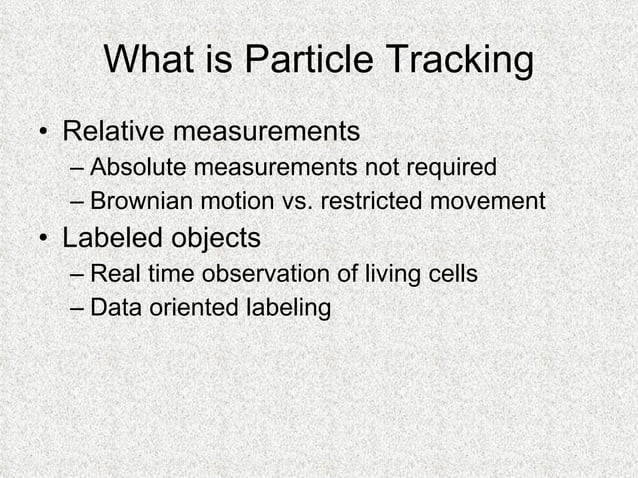 What is Particle Tracking

• Relative measurements
– Absolute measurements not required
– Brownian motion vs. restricted movement
• Labeled objects
– Real time observation of living cells
– Data oriented labeling